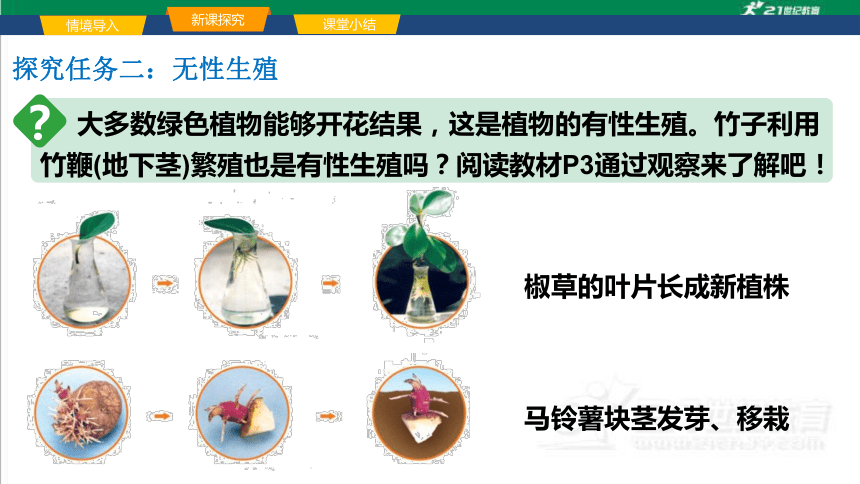 情境导入　新课探究　课堂小结

21世纪教育

探究任务二：无性生殖

?

大多数绿色植物能够开花结果，这是植物的有性生殖。竹子利用竹鞭(地下茎)繁殖也是有性生殖吗？阅读教材P3通过观察来了解吧！

椒草的叶片长成新植株

马铃薯块茎发芽、移栽